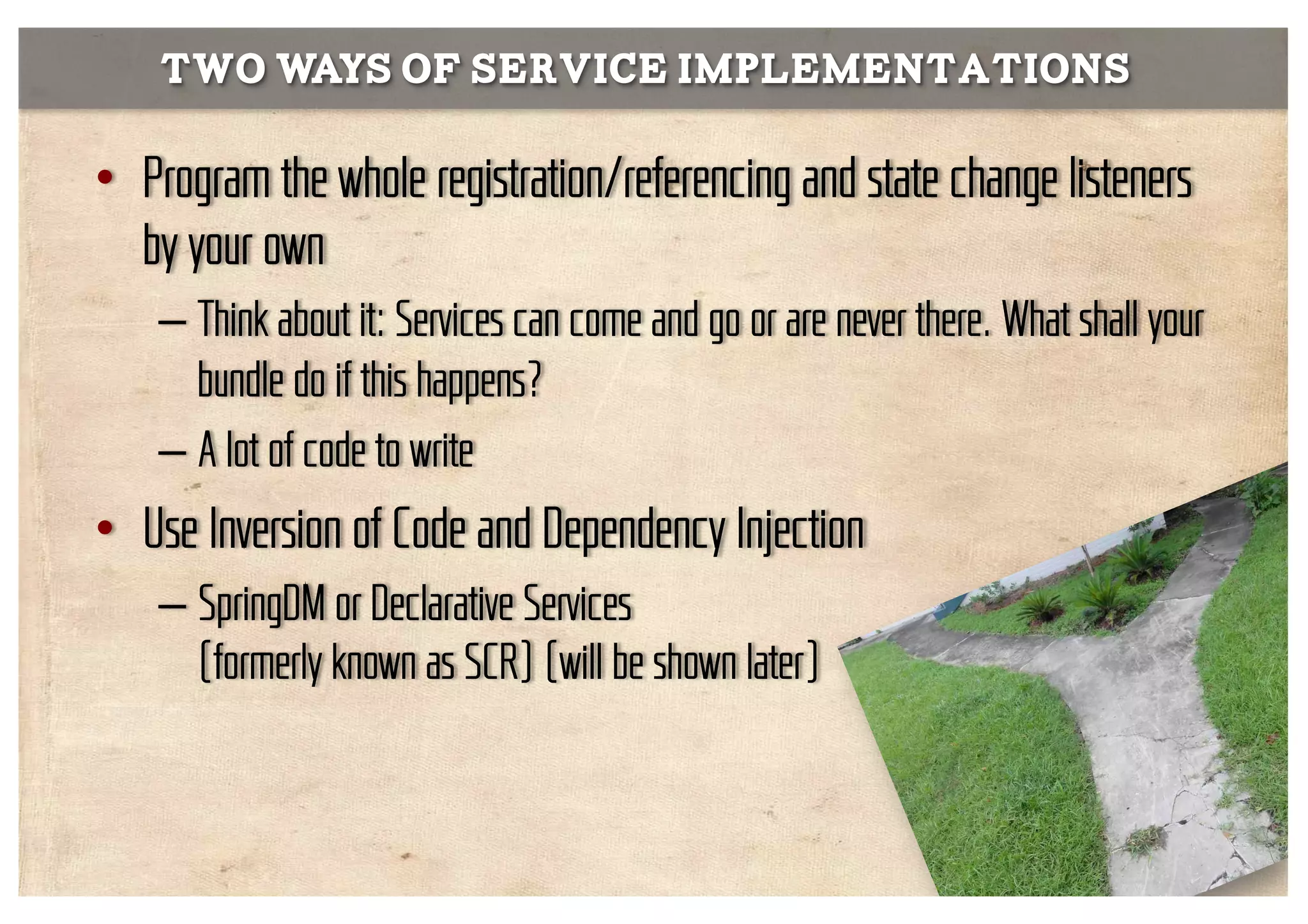 TWO WAYS OF SERVICE IMPLEMENTATIONS

• Program the whole registration/referencing and state change listeners by your own

– Think about it: Services can come and go or are never there. What shall your bundle do if this happens?

– A lot of code to write

• Use Inversion of Code and Dependency Injection

– SpringDM or Declarative Services (formerly known as SCR) (will be shown later)